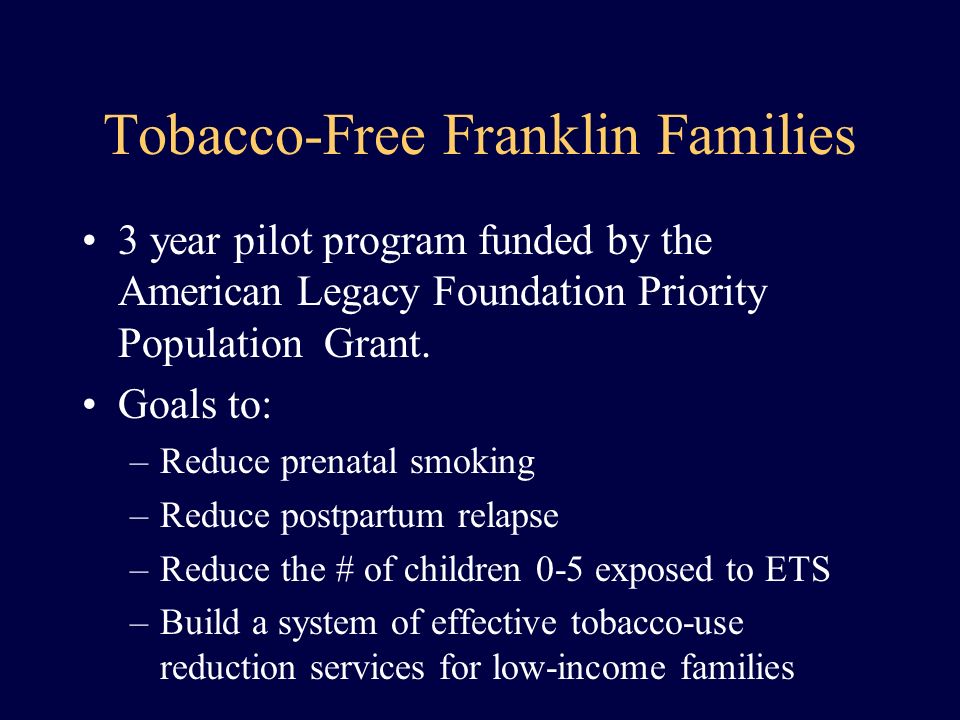 Tobacco-Free Franklin Families

• 3 year pilot program funded by the American Legacy Foundation Priority Population Grant.

• Goals to:
– Reduce prenatal smoking
– Reduce postpartum relapse
– Reduce the # of children 0-5 exposed to ETS
– Build a system of effective tobacco-use reduction services for low-income families